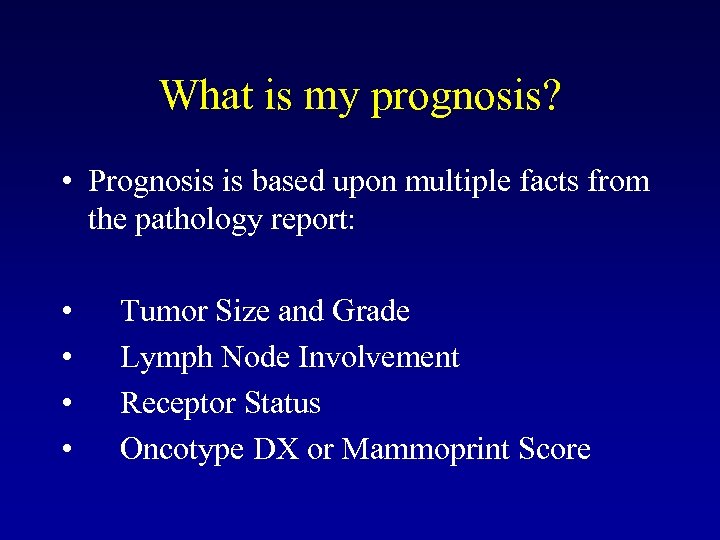 What is my prognosis?

• Prognosis is based upon multiple facts from the pathology report:

• Tumor Size and Grade
• Lymph Node Involvement
• Receptor Status
• Oncotype DX or Mammoprint Score